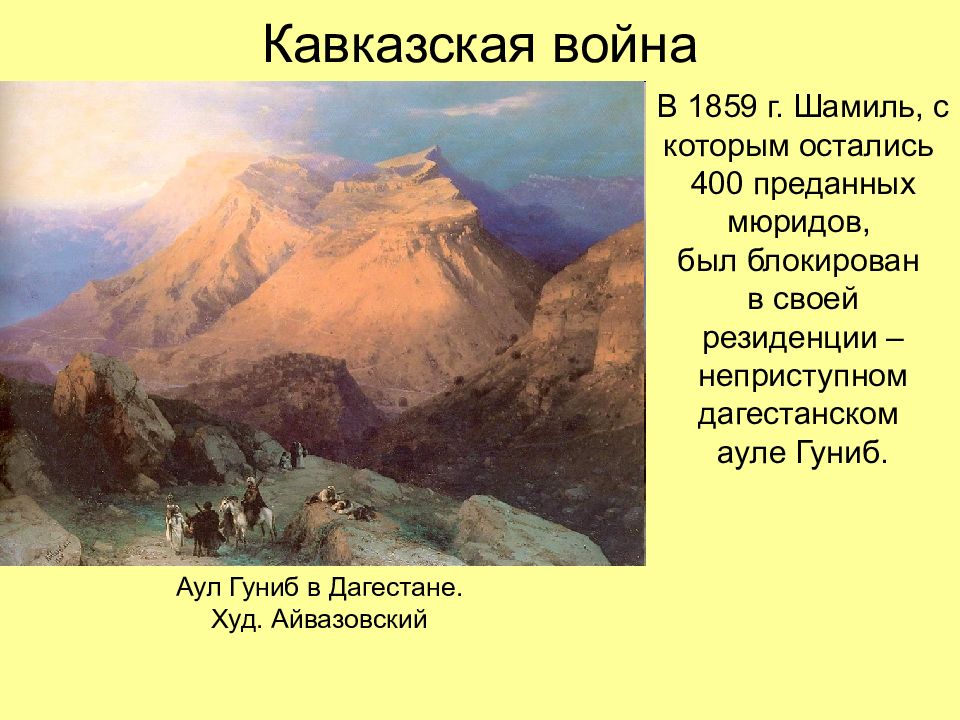 Кавказская война

В 1859 г. Шамиль, с которым остались 400 преданных мюридов, был блокирован в своей резиденции – неприступном дагестанском ауле Гуниб.

Аул Гуниб в Дагестане.
Худ. Айвазовский